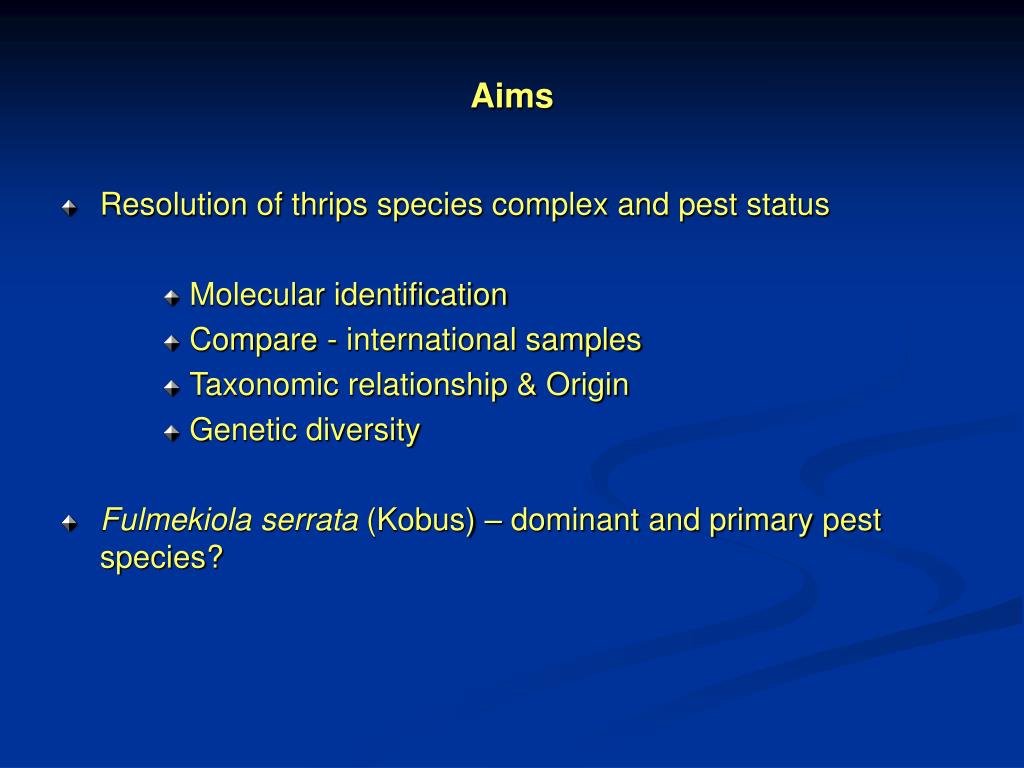 Aims

Resolution of thrips species complex and pest status

Molecular identification
Compare - international samples
Taxonomic relationship & Origin
Genetic diversity

Fulmekiola serrata (Kobus) – dominant and primary pest species?